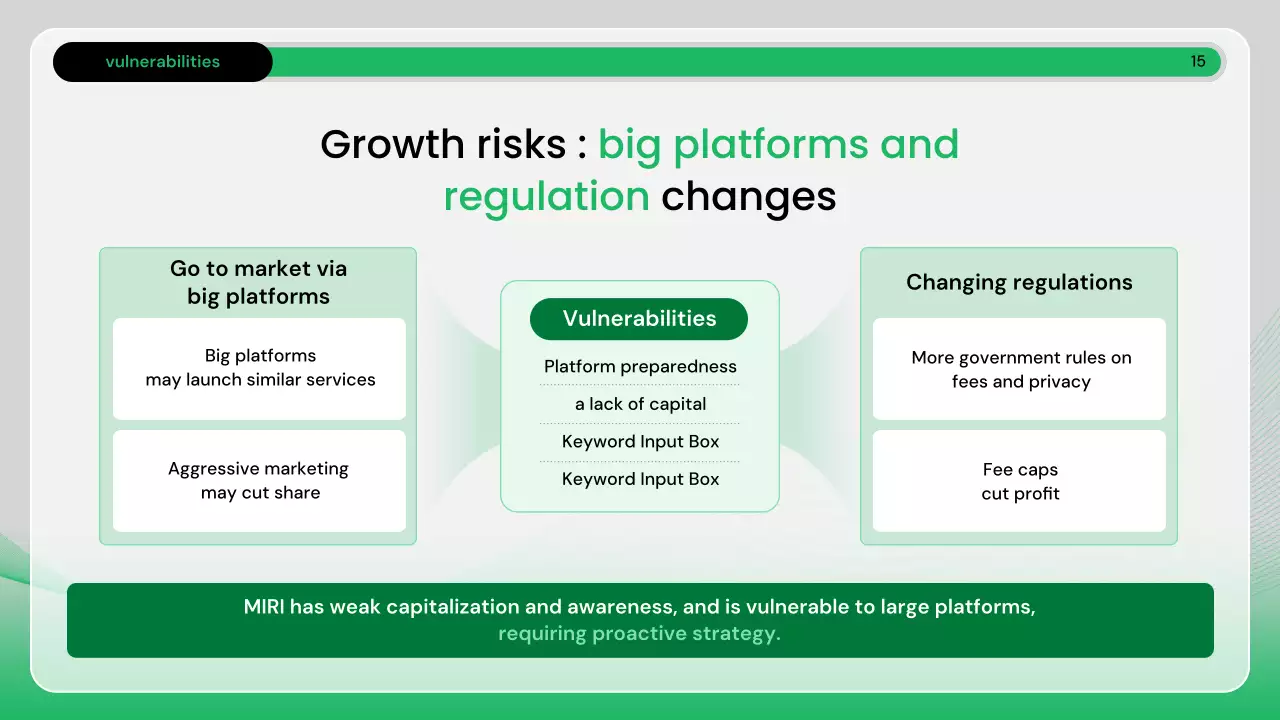 vulnerabilities

15

Growth risks : big platforms and regulation changes

Go to market via big platforms

Big platforms may launch similar services

Aggressive marketing may cut share

Vulnerabilities

Platform preparedness

a lack of capital

Keyword Input Box

Keyword Input Box

Changing regulations

More government rules on fees and privacy

Fee caps cut profit

MIRI has weak capitalization and awareness, and is vulnerable to large platforms, requiring proactive strategy.